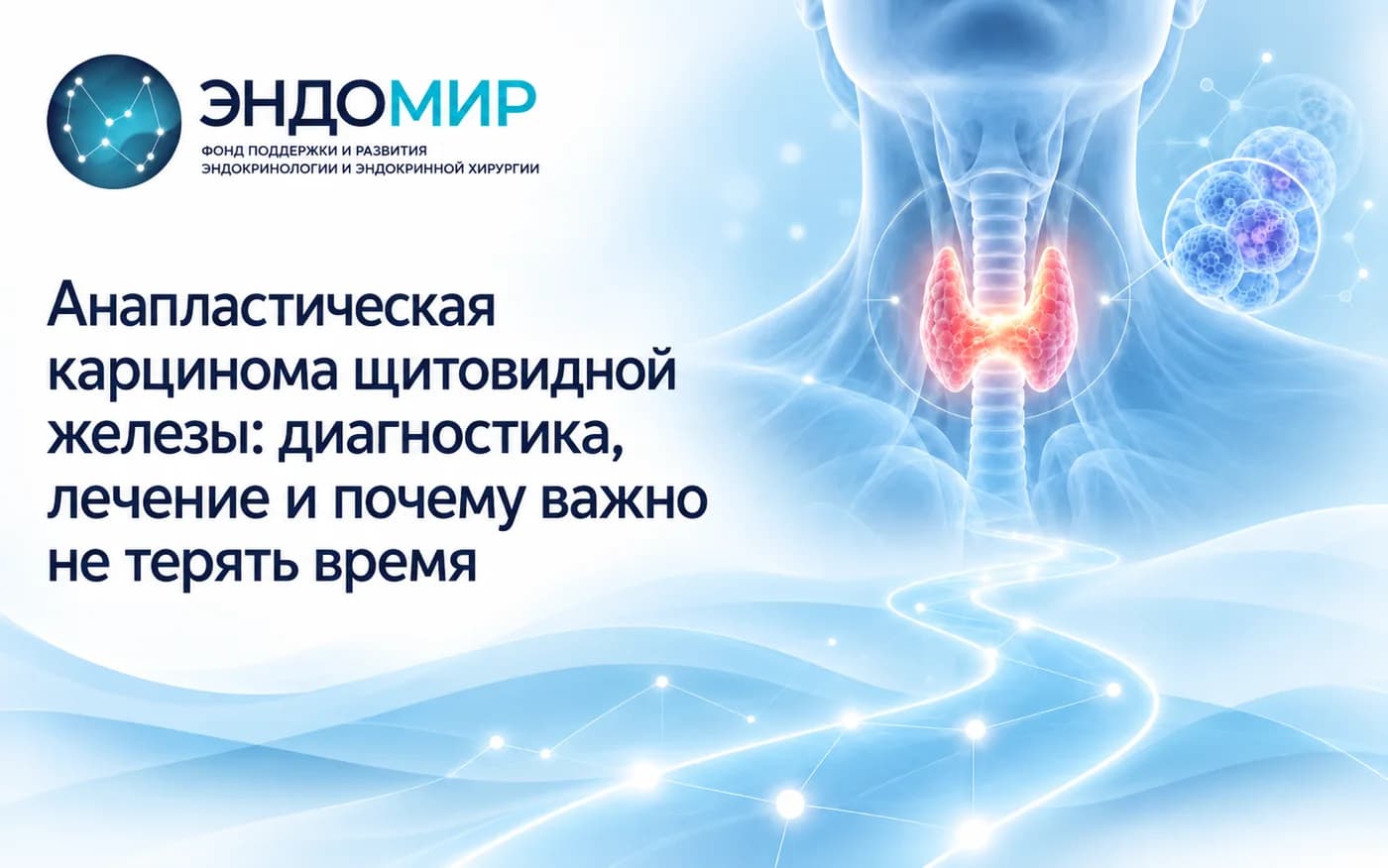 ЭНДОМИР
ФОНД ПОДДЕРЖКИ И РАЗВИТИЯ ЭНДОКРИНОЛОГИИ И ЭНДОКРИННОЙ ХИРУРГИИ

Анапластическая карцинома щитовидной железы: диагностика, лечение и почему важно не терять время